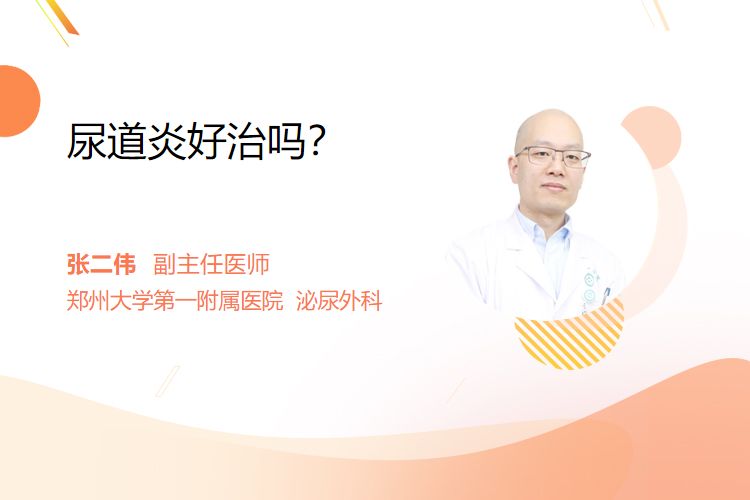 尿道炎好治吗?

张二伟 副主任医师
郑州大学第一附属医院 泌尿外科